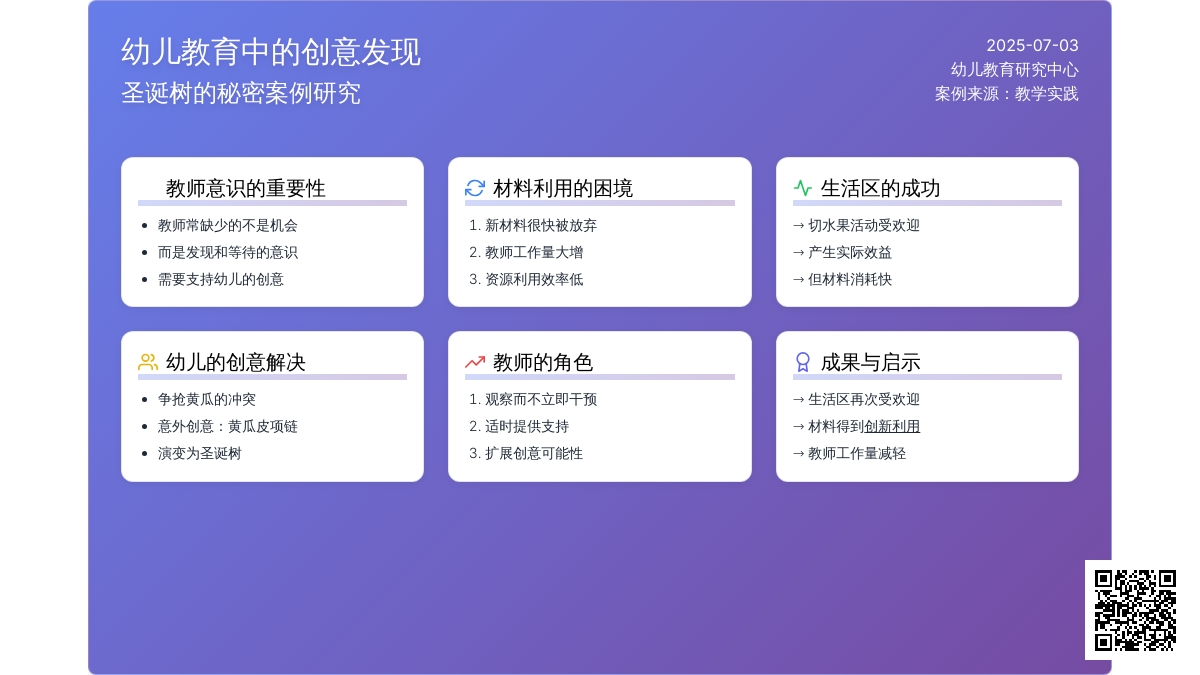 幼儿教育中的创意发现
圣诞树的秘密案例研究

2025-07-03
幼儿教育研究中心
案例来源：教学实践

教师意识的重要性
- 教师常缺少的不是机会
- 而是发现和等待的意识
- 需要支持幼儿的创意

材料利用的困境
1. 新材料很快被放弃
2. 教师工作量大增
3. 资源利用效率低

生活区的成功
→ 切水果活动受欢迎
→ 产生实际效益
→ 但材料消耗快

幼儿的创意解决
- 争抢黄瓜的冲突
- 意外创意：黄瓜皮项链
- 演变为圣诞树

教师的角色
1. 观察而不立即干预
2. 适时提供支持
3. 扩展创意可能性

成果与启示
→ 生活区再次受欢迎
→ 材料得到创新利用
→ 教师工作量减轻